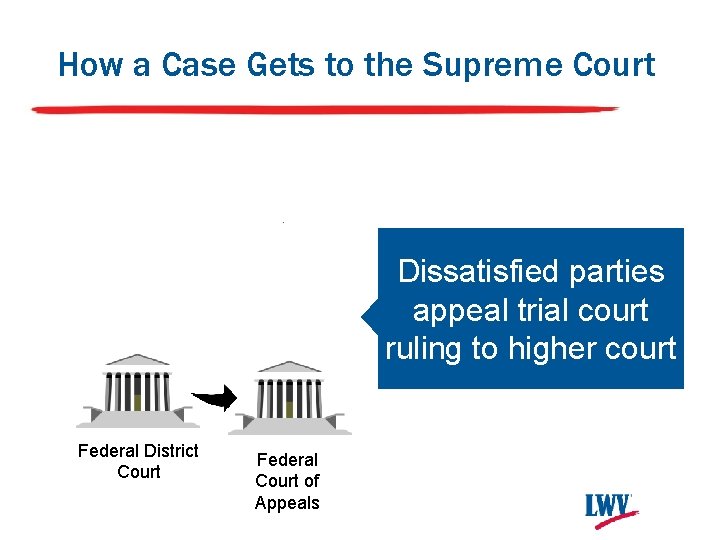 How a Case Gets to the Supreme Court

Dissatisfied parties appeal trial court ruling to higher court

Federal District Court

Federal Court of Appeals

LWV